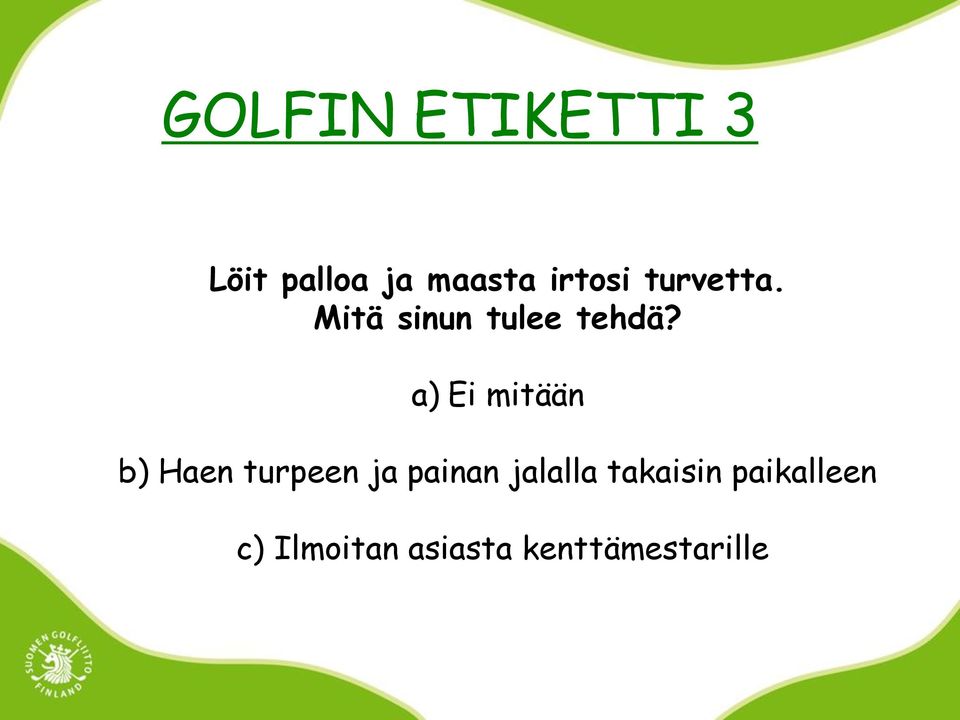 GOLFIN ETIKETTI 3

Löit palloa ja maasta irtosi turvetta. Mitä sinun tulee tehdä?

a) Ei mitään

b) Haen turpeen ja painan jalalla takaisin paikalleen

c) Ilmoitan asiasta kenttämestarille

SUOMEN GOLFLIITTO FINLAND